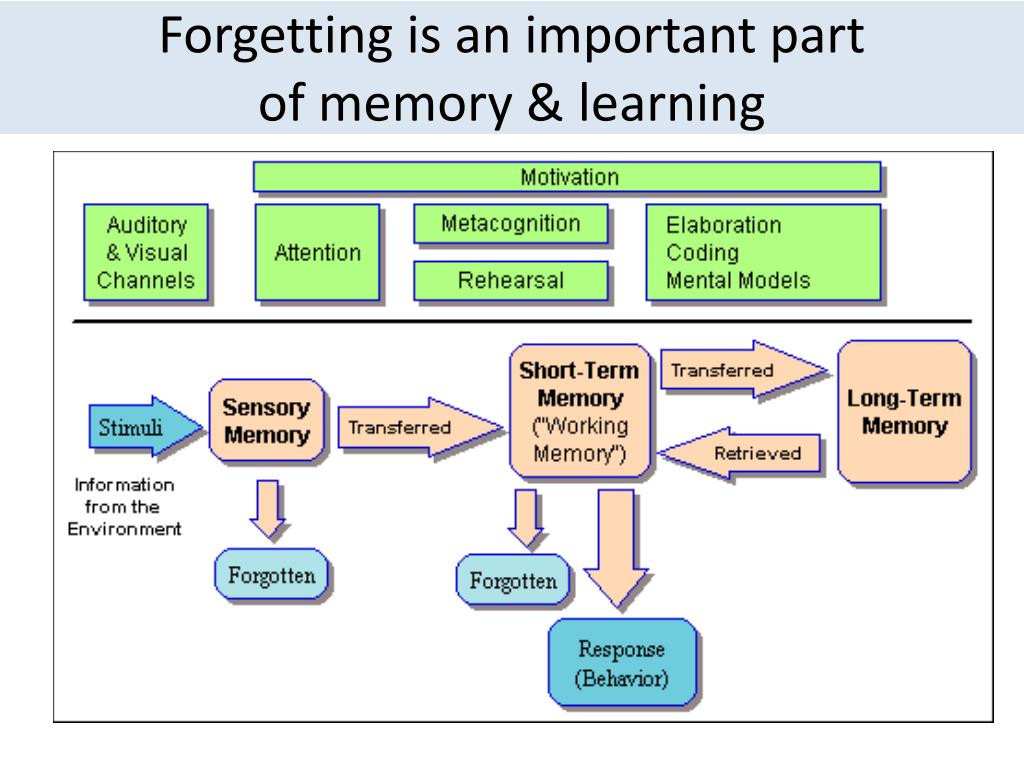 Forgetting is an important part of memory & learning

Motivation

Auditory & Visual Channels

Attention

Metacognition

Rehearsal

Elaboration
Coding
Mental Models

Stimuli

Information from the Environment

Sensory Memory

Transferred

Short-Term Memory ("Working Memory")

Transferred

Retrieved

Long-Term Memory

Forgotten

Forgotten

Response (Behavior)